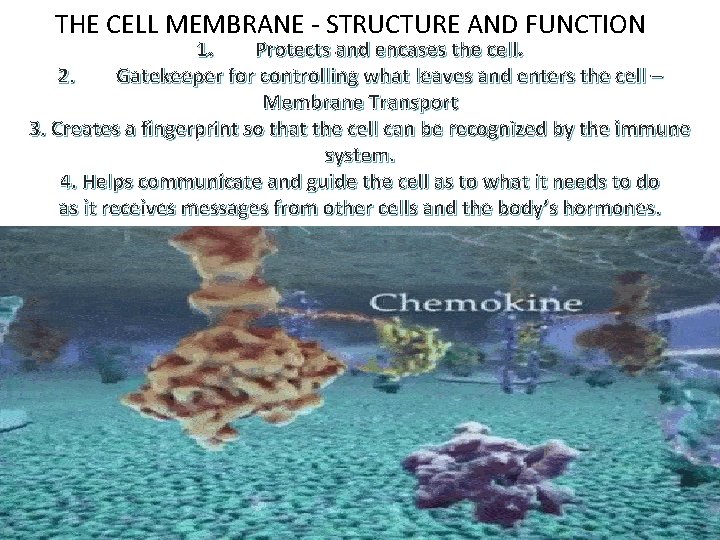 THE CELL MEMBRANE - STRUCTURE AND FUNCTION

1. Protects and encases the cell.

2. Gatekeeper for controlling what leaves and enters the cell – Membrane Transport

3. Creates a fingerprint so that the cell can be recognized by the immune system.

4. Helps communicate and guide the cell as to what it needs to do as it receives messages from other cells and the body's hormones.

Chemokine